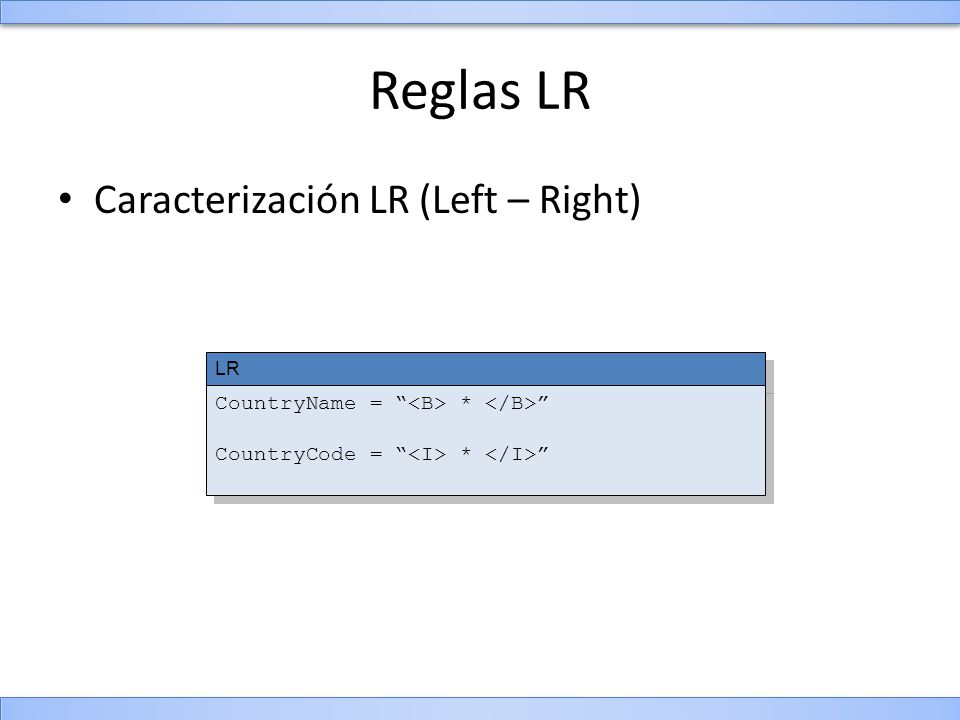 Reglas LR

• Caracterización LR (Left – Right)

LR

CountryName = “<B> * </B>”

CountryCode = “<I> * </I>”